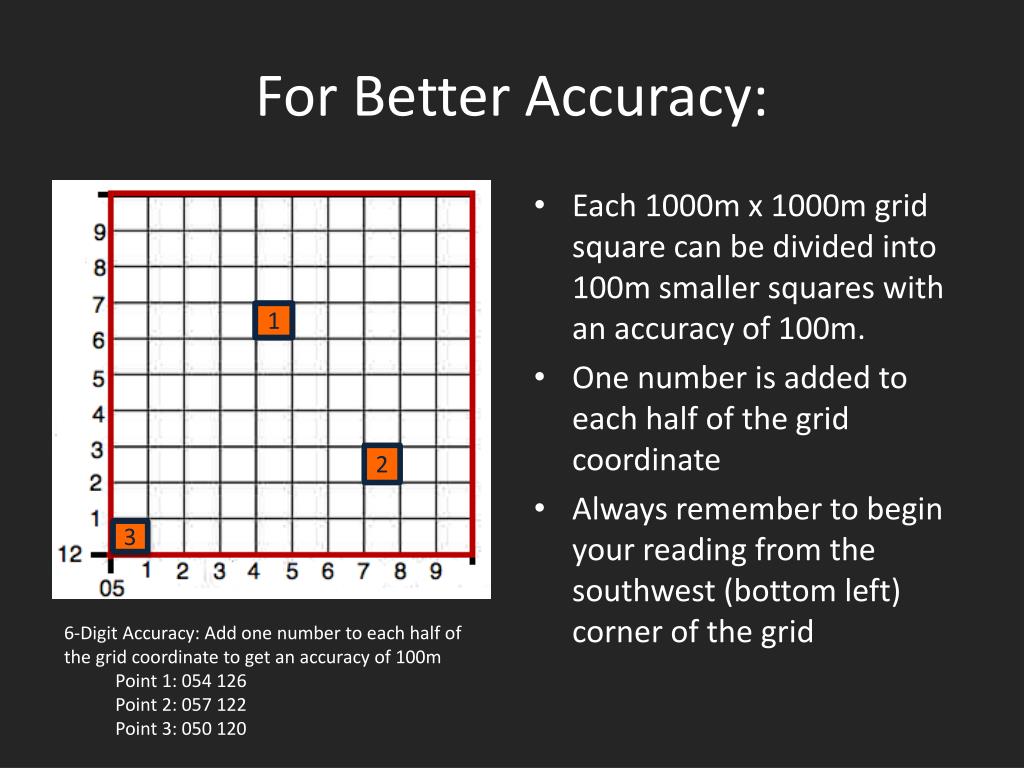 For Better Accuracy:

9
8
7
6
5
4
3
2
1
12
05
1 2 3 4 5 6 7 8 9
1
2
3

6-Digit Accuracy: Add one number to each half of the grid coordinate to get an accuracy of 100m
Point 1: 054 126
Point 2: 057 122
Point 3: 050 120

• Each 1000m x 1000m grid square can be divided into 100m smaller squares with an accuracy of 100m.
• One number is added to each half of the grid coordinate
• Always remember to begin your reading from the southwest (bottom left) corner of the grid